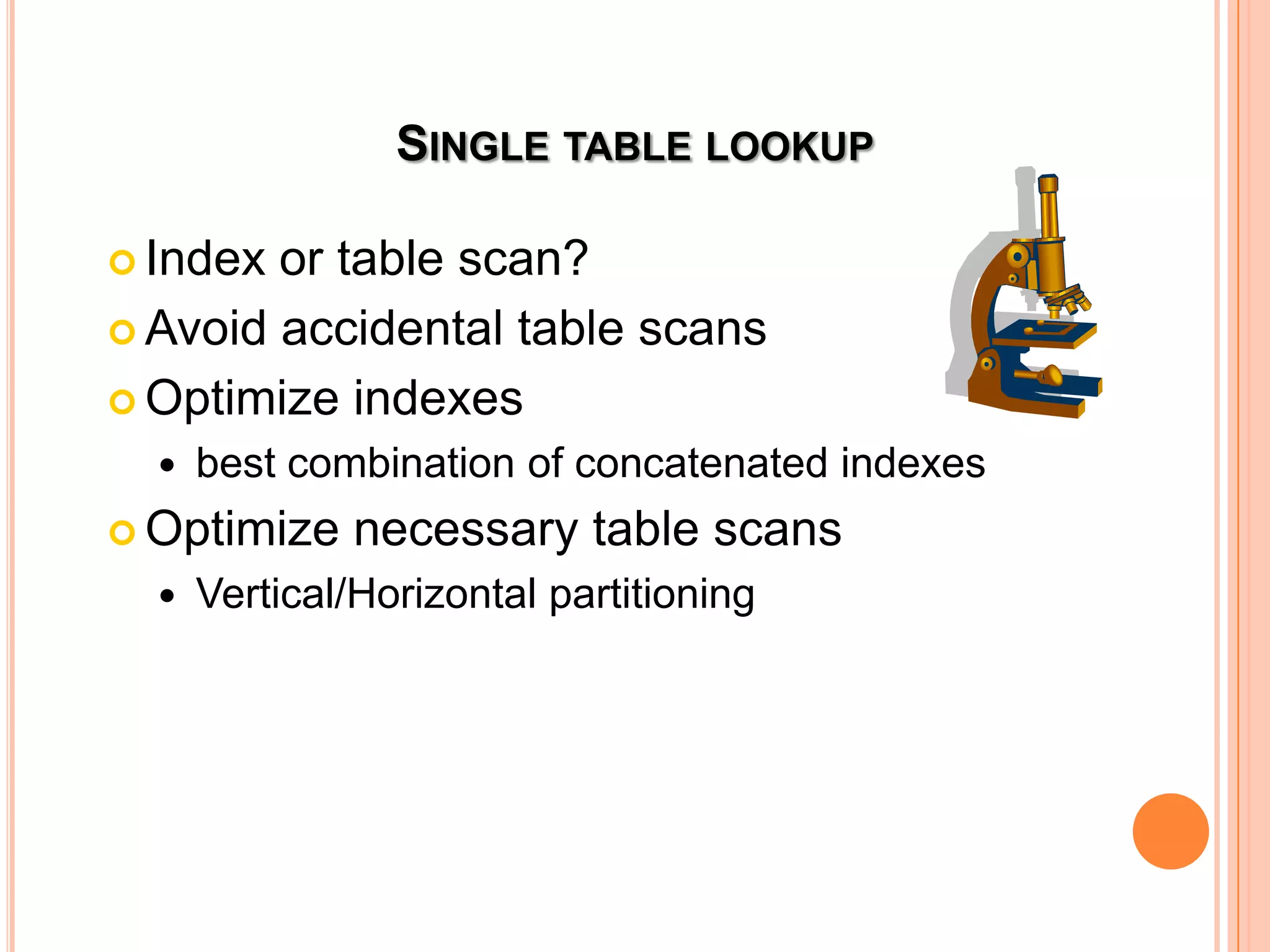 SINGLE TABLE LOOKUP

Index or table scan?

Avoid accidental table scans

Optimize indexes

• best combination of concatenated indexes

Optimize necessary table scans

• Vertical/Horizontal partitioning